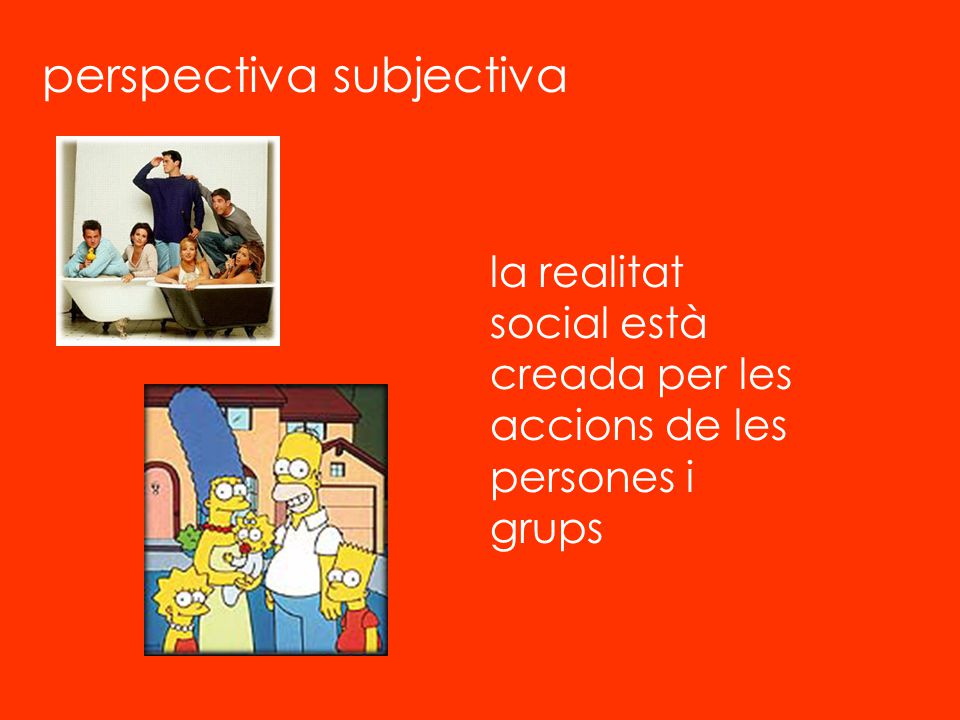 perspectiva subjectiva

la realitat social està creada per les accions de les persones i grups